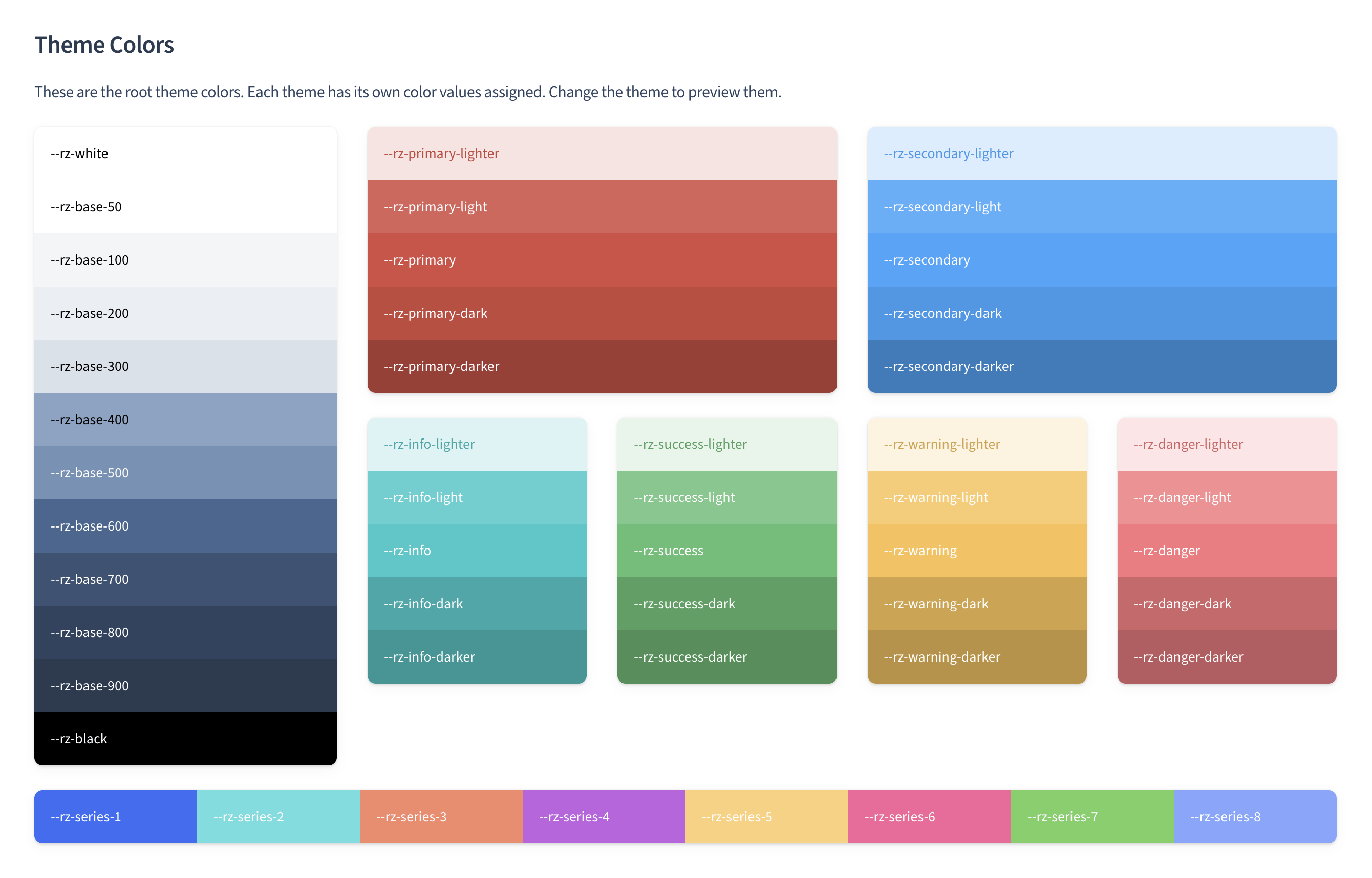 Theme Colors

These are the root theme colors. Each theme has its own color values assigned. Change the theme to preview them.

--rz-white
--rz-base-50
--rz-base-100
--rz-base-200
--rz-base-300
--rz-base-400
--rz-base-500
--rz-base-600
--rz-base-700
--rz-base-800
--rz-base-900
--rz-black

--rz-primary-lighter
--rz-primary-light
--rz-primary
--rz-primary-dark
--rz-primary-darker

--rz-secondary-lighter
--rz-secondary-light
--rz-secondary
--rz-secondary-dark
--rz-secondary-darker

--rz-info-lighter
--rz-info-light
--rz-info
--rz-info-dark
--rz-info-darker

--rz-success-lighter
--rz-success-light
--rz-success
--rz-success-dark
--rz-success-darker

--rz-warning-lighter
--rz-warning-light
--rz-warning
--rz-warning-dark
--rz-warning-darker

--rz-danger-lighter
--rz-danger-light
--rz-danger
--rz-danger-dark
--rz-danger-darker

--rz-series-1
--rz-series-2
--rz-series-3
--rz-series-4
--rz-series-5
--rz-series-6
--rz-series-7
--rz-series-8